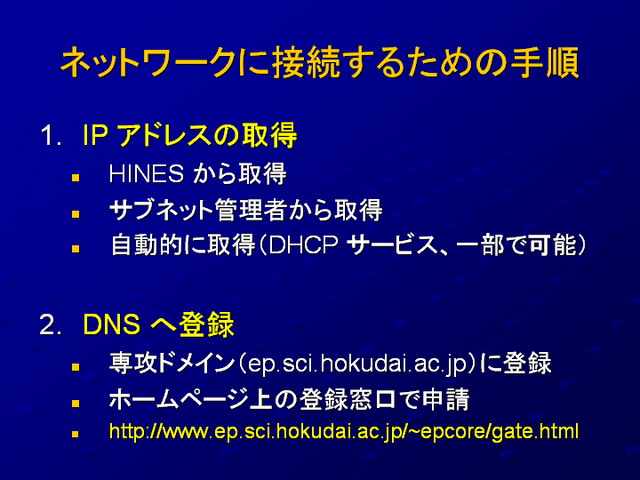 ネットワークに接続するための手順

1. IP アドレスの取得

- HINES から取得
- サブネット管理者から取得
- 自動的に取得（DHCP サービス、一部で可能）

2. DNS へ登録

- 専攻ドメイン（ep.sci.hokudai.ac.jp）に登録
- ホームページ上の登録窓口で申請
- http://www.ep.sci.hokudai.ac.jp/~epcore/gate.html